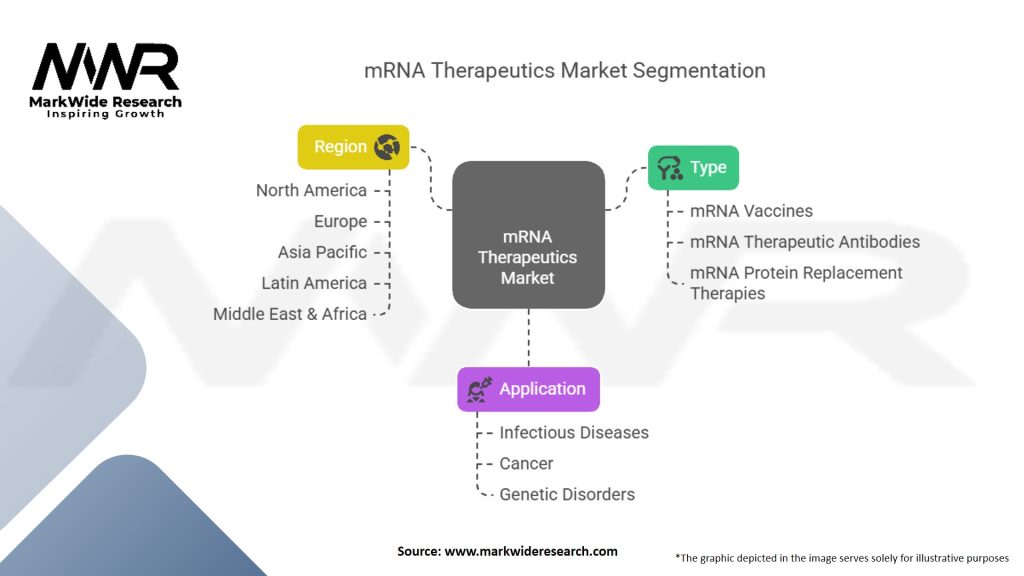 MWR
MarkWide Research
Inspiring Growth

mRNA Therapeutics Market Segmentation

Region
North America
Europe
Asia Pacific
Latin America
Middle East & Africa

mRNA Therapeutics Market

Type
mRNA Vaccines
mRNA Therapeutic Antibodies
mRNA Protein Replacement Therapies

Application
Infectious Diseases
Cancer
Genetic Disorders

Source: www.markwideresearch.com

*The graphic depicted in the image serves solely for illustrative purposes